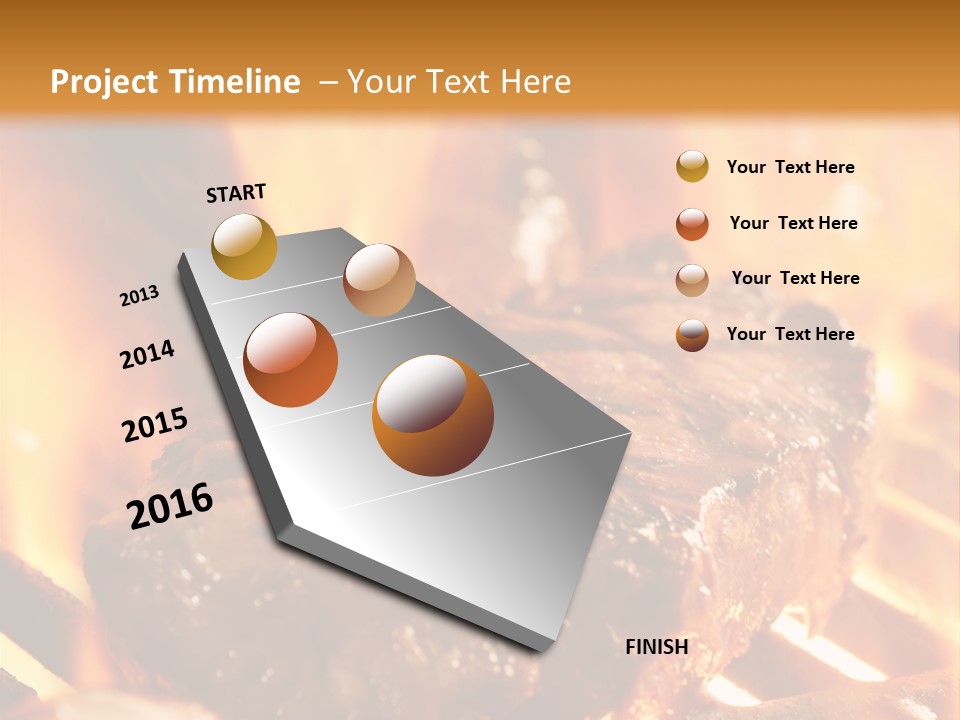 Project Timeline – Your Text Here

START

2013

2014

2015

2016

FINISH

Your Text Here

Your Text Here

Your Text Here

Your Text Here